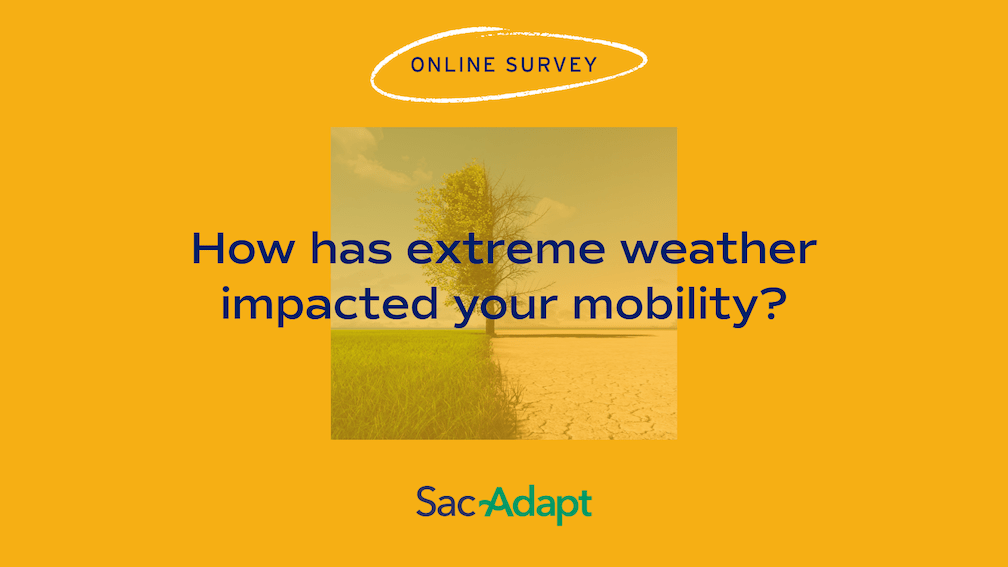 ONLINE SURVEY

How has extreme weather impacted your mobility?

SacAdapt